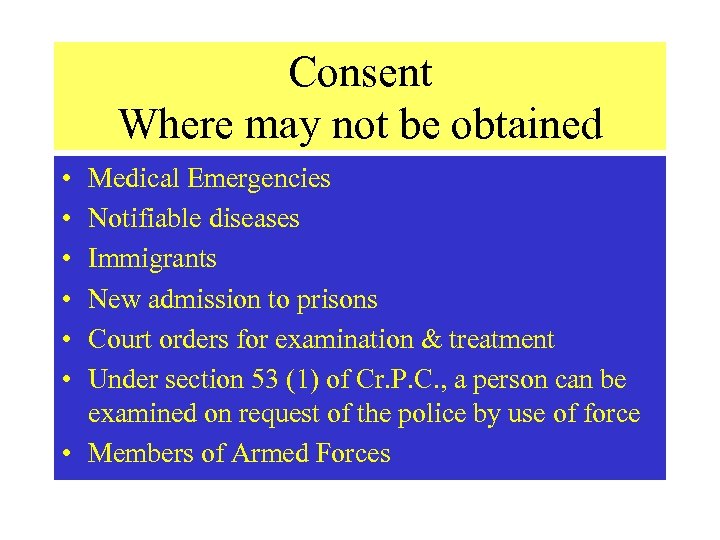 Consent
Where may not be obtained

• Medical Emergencies
• Notifiable diseases
• Immigrants
• New admission to prisons
• Court orders for examination & treatment
• Under section 53 (1) of Cr.P.C., a person can be examined on request of the police by use of force
• Members of Armed Forces